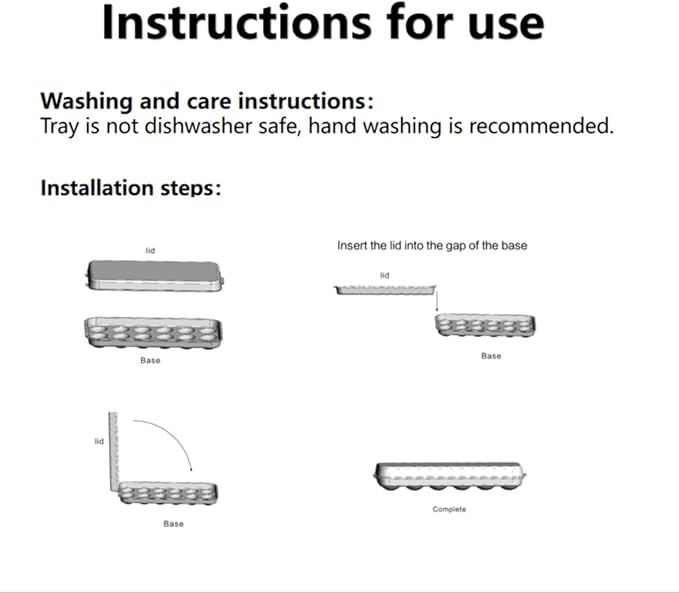 Instructions for use

Washing and care instructions:
Tray is not dishwasher safe, hand washing is recommended.

Installation steps:

lid

Base

Insert the lid into the gap of the base

lid

Base

lid

Base

Complete